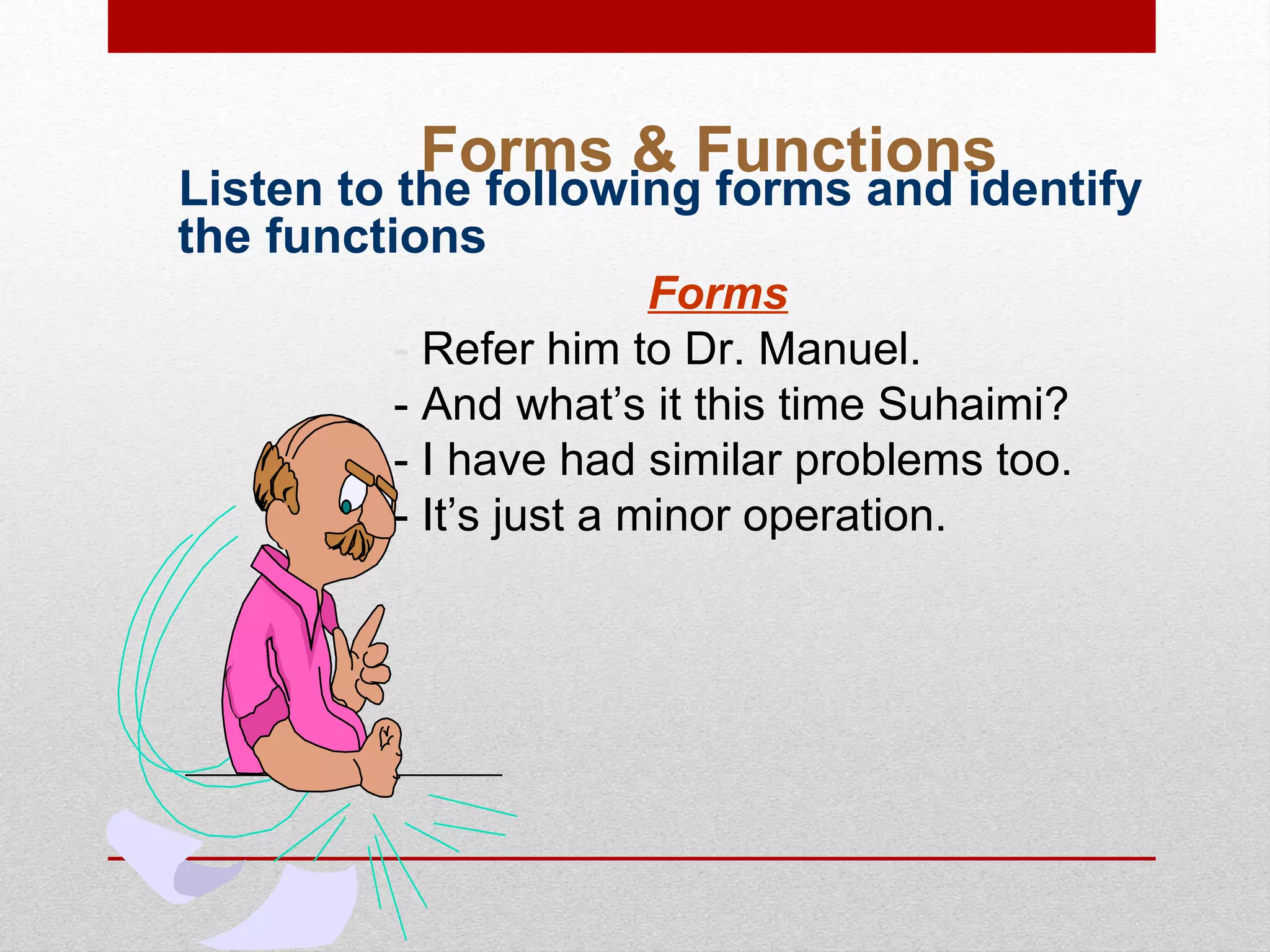 Forms & Functions

Listen to the following forms and identify the functions

Forms

- Refer him to Dr. Manuel.
- And what’s it this time Suhaimi?
- I have had similar problems too.
- It’s just a minor operation.